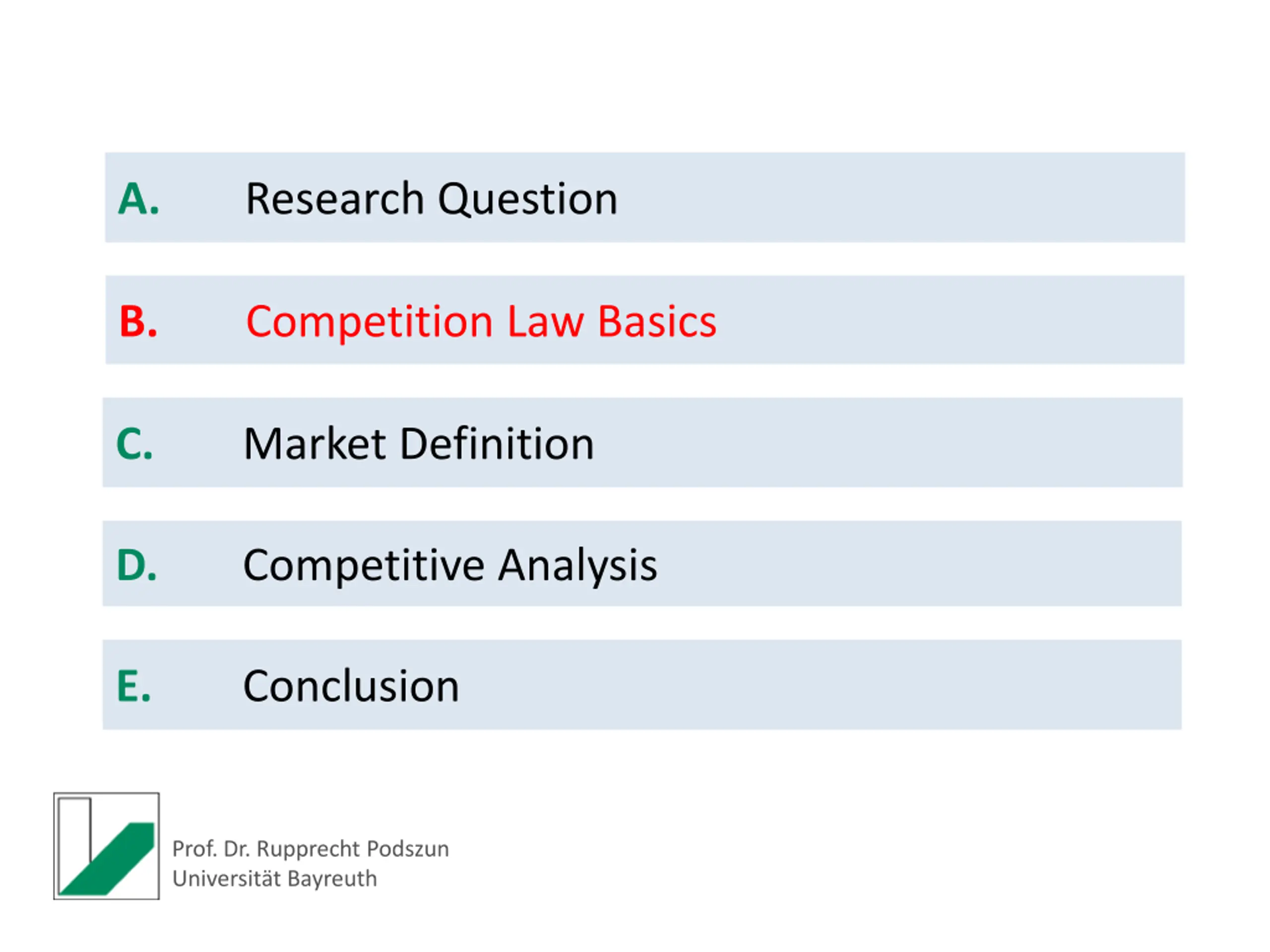 A. Research Question

B. Competition Law Basics

C. Market Definition

D. Competitive Analysis

E. Conclusion

Prof. Dr. Rupprecht Podszun
Universität Bayreuth